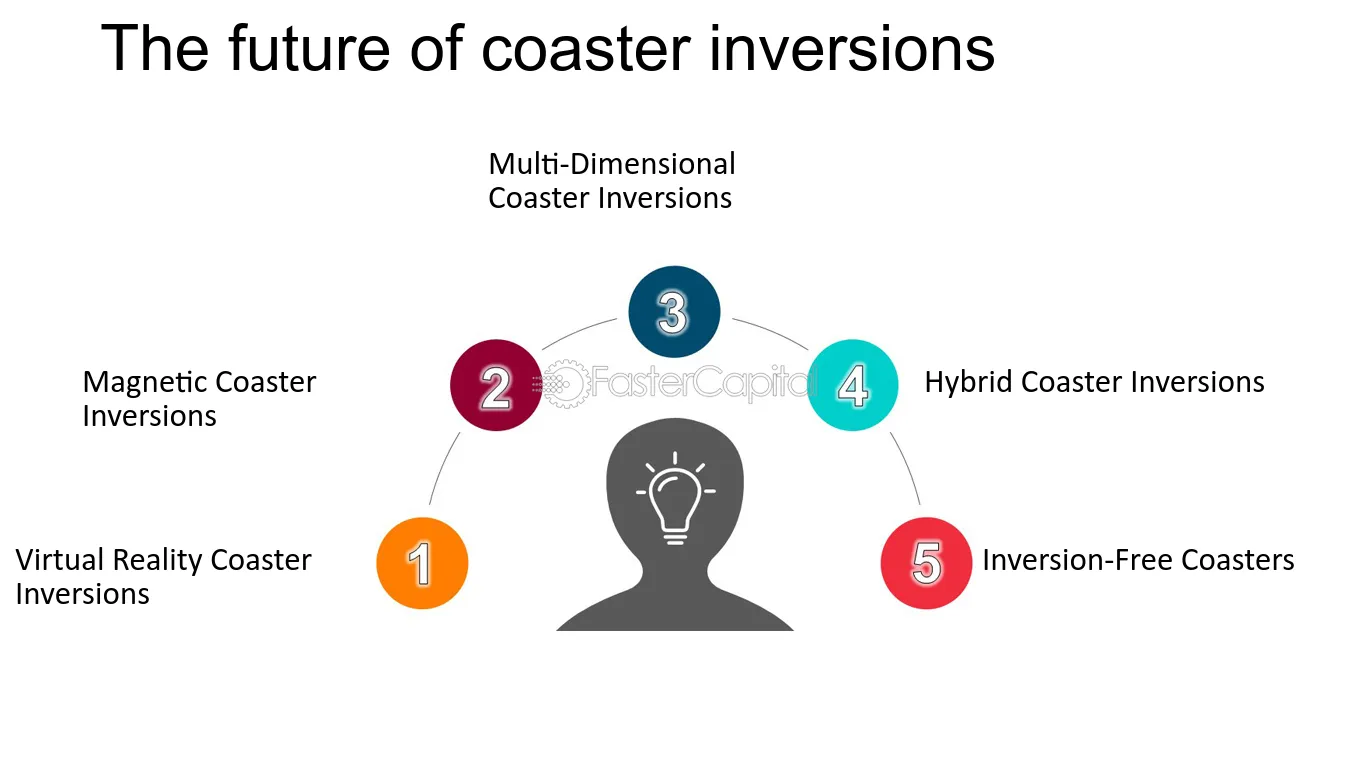 The future of coaster inversions

Multi-Dimensional Coaster Inversions

3

Magnetic Coaster Inversions

2

4

Hybrid Coaster Inversions

Virtual Reality Coaster Inversions

1

5

Inversion-Free Coasters

FasterCapital